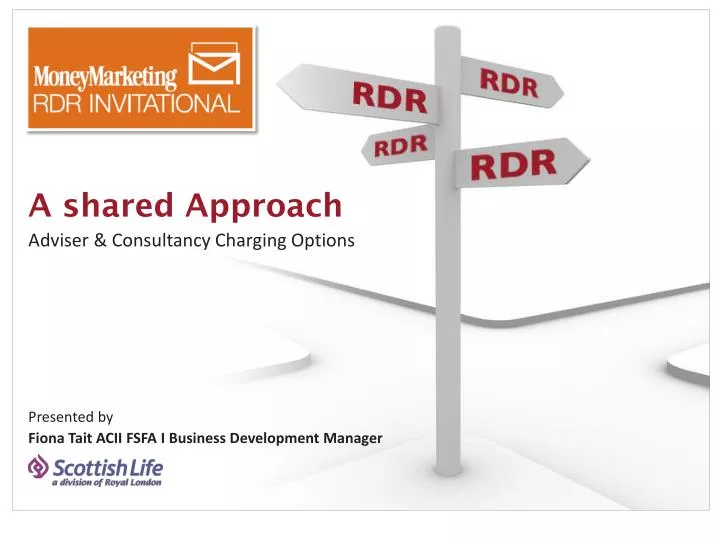 MoneyMarketing
RDR INVITATIONAL

RDR
RDR
RDR
RDR

A shared Approach
Adviser & Consultancy Charging Options

Presented by
Fiona Tait ACII FSFA I Business Development Manager

Scottish Life
a division of Royal London